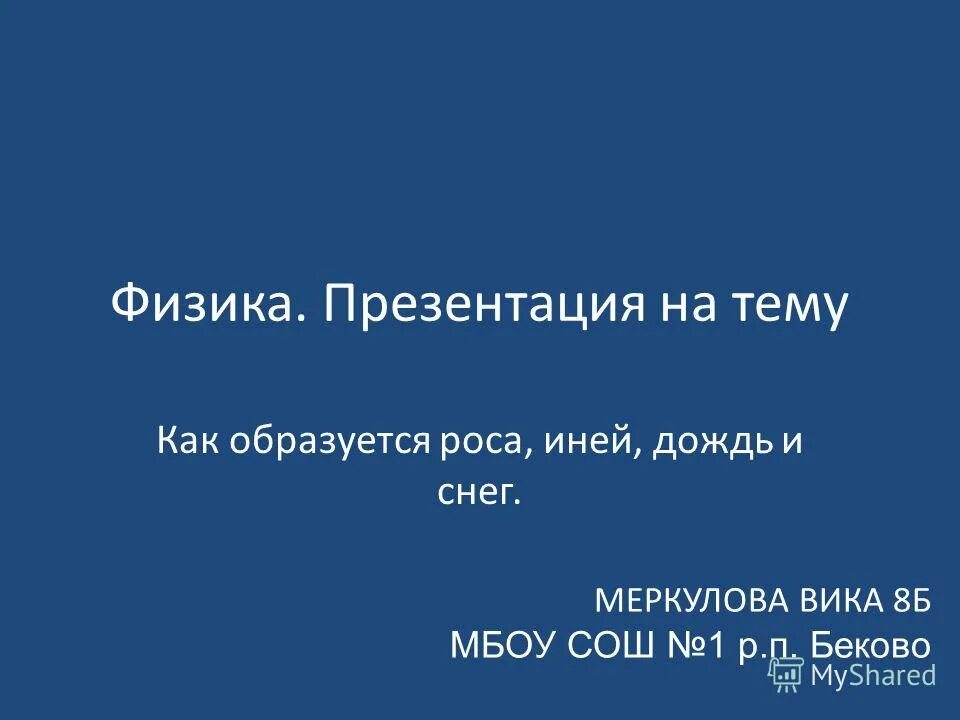 Физика. Презентация на тему

Как образуется роса, иней, дождь и снег.

МЕРКУЛОВА ВИКА 8Б
МБОУ СОШ №1 р.п. Беково

MyShared